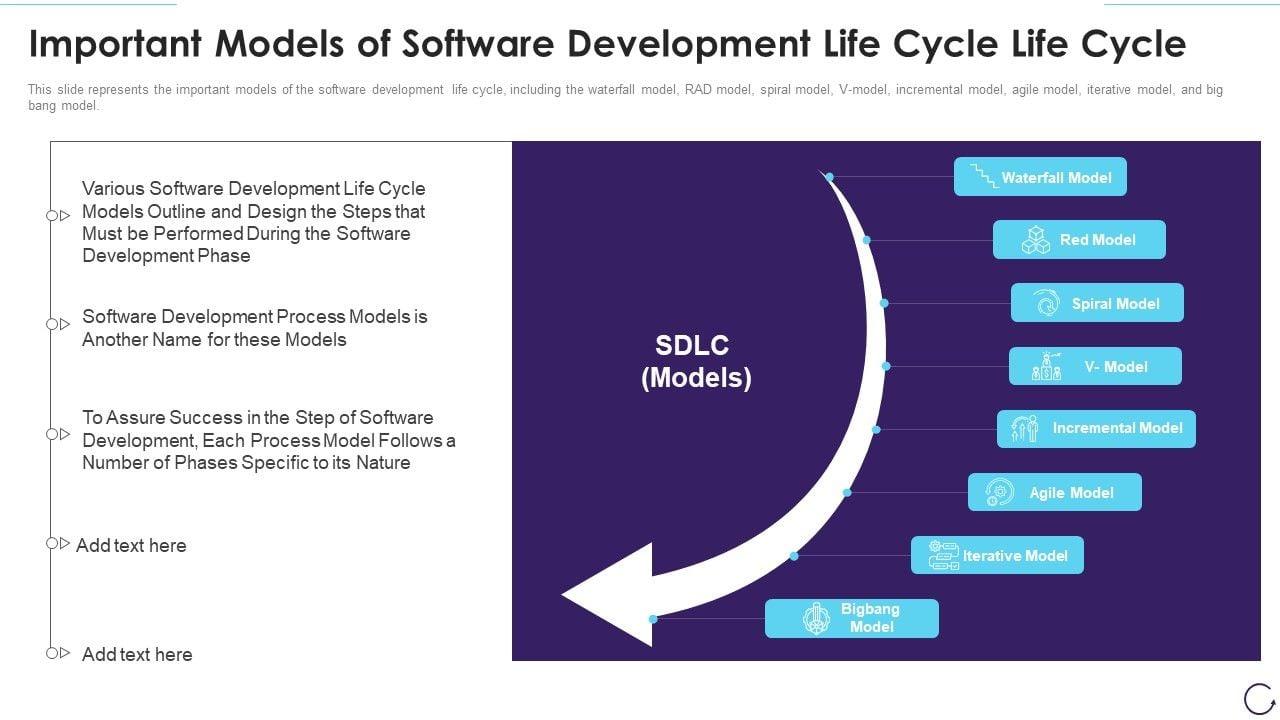 Important Models of Software Development Life Cycle Life Cycle

This slide represents the important models of the software development life cycle, including the waterfall model, RAD model, spiral model, V-model, incremental model, agile model, iterative model, and big bang model.

Various Software Development Life Cycle Models Outline and Design the Steps that Must be Performed During the Software Development Phase

Software Development Process Models is Another Name for these Models

To Assure Success in the Step of Software Development, Each Process Model Follows a Number of Phases Specific to its Nature

Add text here

Add text here

SDLC (Models)

Waterfall Model

Red Model

Spiral Model

V- Model

Incremental Model

Agile Model

Iterative Model

Bigbang Model